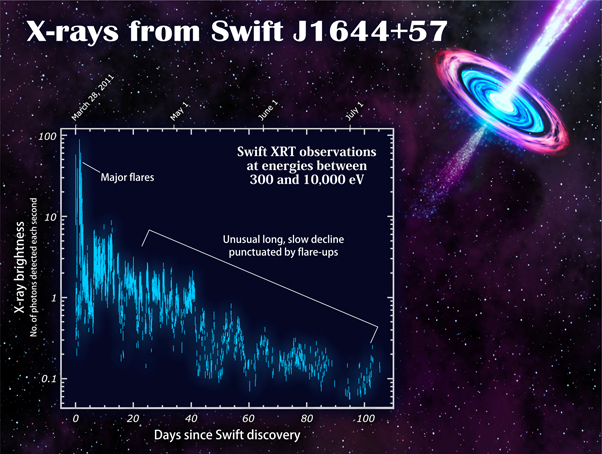 X-rays from Swift J1644+57

March 28, 2011
May 1
June 1
July 1

Swift XRT observations at energies between 300 and 10,000 eV

Major flares

Unusual long, slow decline punctuated by flare-ups

X-ray brightness
No. of photons detected each second

100
10
1
0.1

0
20
40
60
80
100

Days since Swift discovery